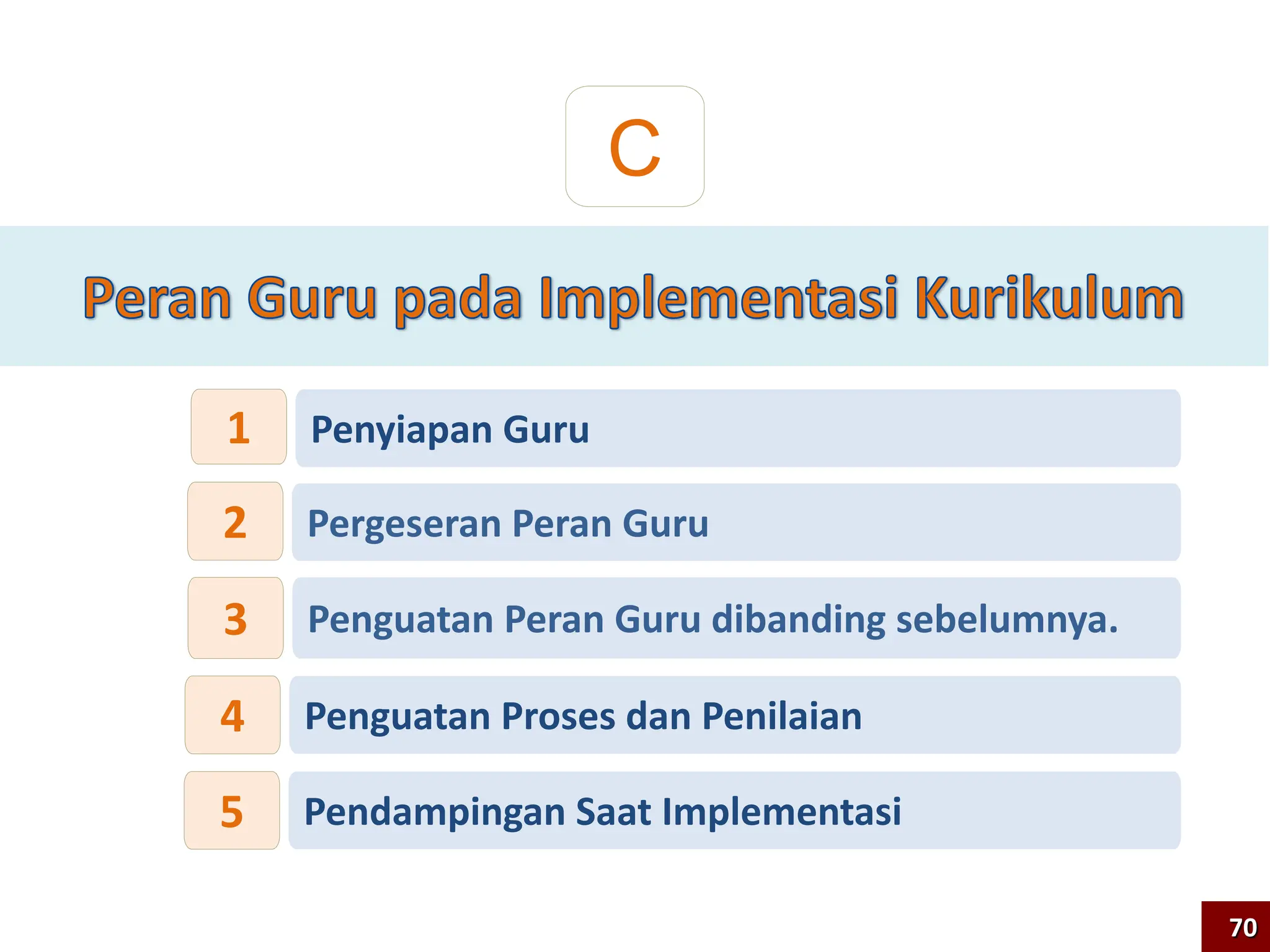 C

Peran Guru pada Implementasi Kurikulum

1 Penyiapan Guru

2 Pergeseran Peran Guru

3 Penguatan Peran Guru dibanding sebelumnya.

4 Penguatan Proses dan Penilaian

5 Pendampingan Saat Implementasi

70